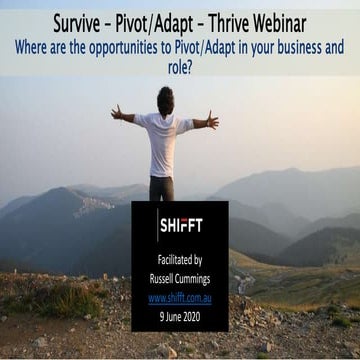 Survive – Pivot/Adapt – Thrive Webinar
Where are the opportunities to Pivot/Adapt in your business and role?

SHIFFT

Facilitated by
Russell Cummings
www.shifft.com.au
9 June 2020